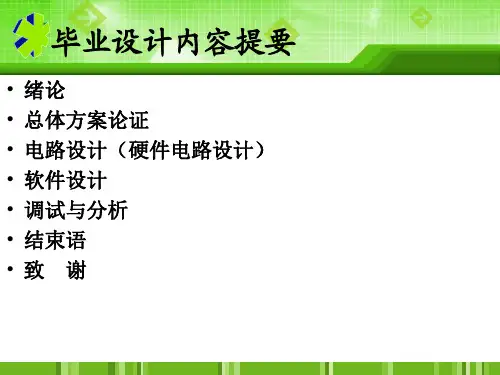 毕业设计内容提要

• 绪论
• 总体方案论证
• 电路设计（硬件电路设计）
• 软件设计
• 调试与分析
• 结束语
• 致　谢